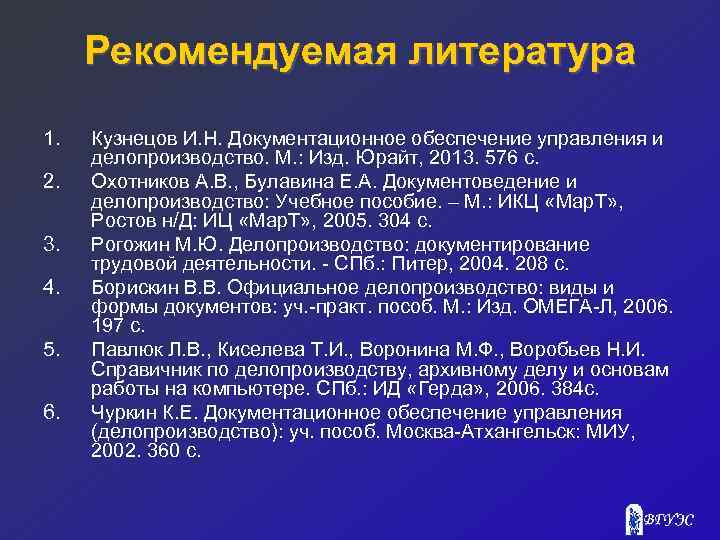 Рекомендуемая литература

1. Кузнецов И.Н. Документационное обеспечение управления и делопроизводство. М.: Изд. Юрайт, 2013. 576 с.
2. Охотников А.В., Булавина Е.А. Документоведение и делопроизводство: Учебное пособие. – М.: ИКЦ «МарТ», Ростов н/Д: ИЦ «МарТ», 2005. 304 с.
3. Рогожин М.Ю. Делопроизводство: документирование трудовой деятельности. - СПб.: Питер, 2004. 208 с.
4. Борискин В.В. Официальное делопроизводство: виды и формы документов: уч.-практ. пособ. М.: Изд. ОМЕГА-Л, 2006. 197 с.
5. Павлюк Л.В., Киселева Т.И., Воронина М.Ф., Воробьев Н.И. Справичник по делопроизводству, архивному делу и основам работы на компьютере. СПб.: ИД «Герда», 2006. 384с.
6. Чуркин К.Е. Документационное обеспечение управления (делопроизводство): уч. пособ. Москва-Атхангельск: МИУ, 2002. 360 с.

ВГУЭС